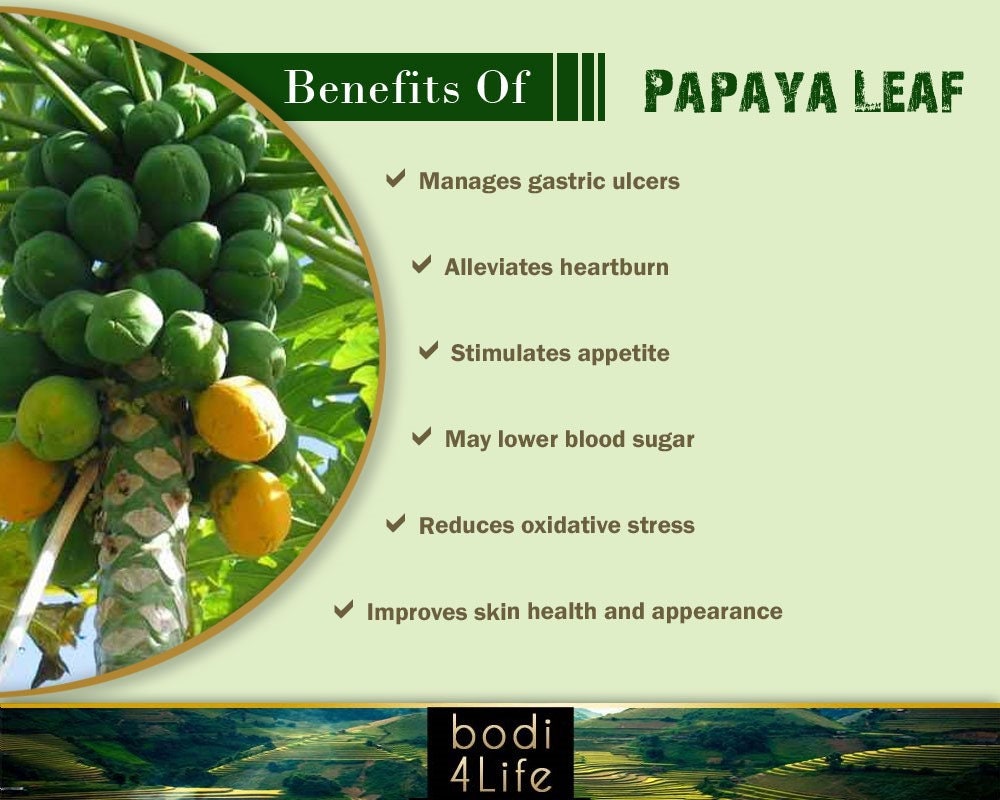 Benefits Of PAPAYA LEAF

✔ Manages gastric ulcers

✔ Alleviates heartburn

✔ Stimulates appetite

✔ May lower blood sugar

✔ Reduces oxidative stress

✔ Improves skin health and appearance

bodi 4Life